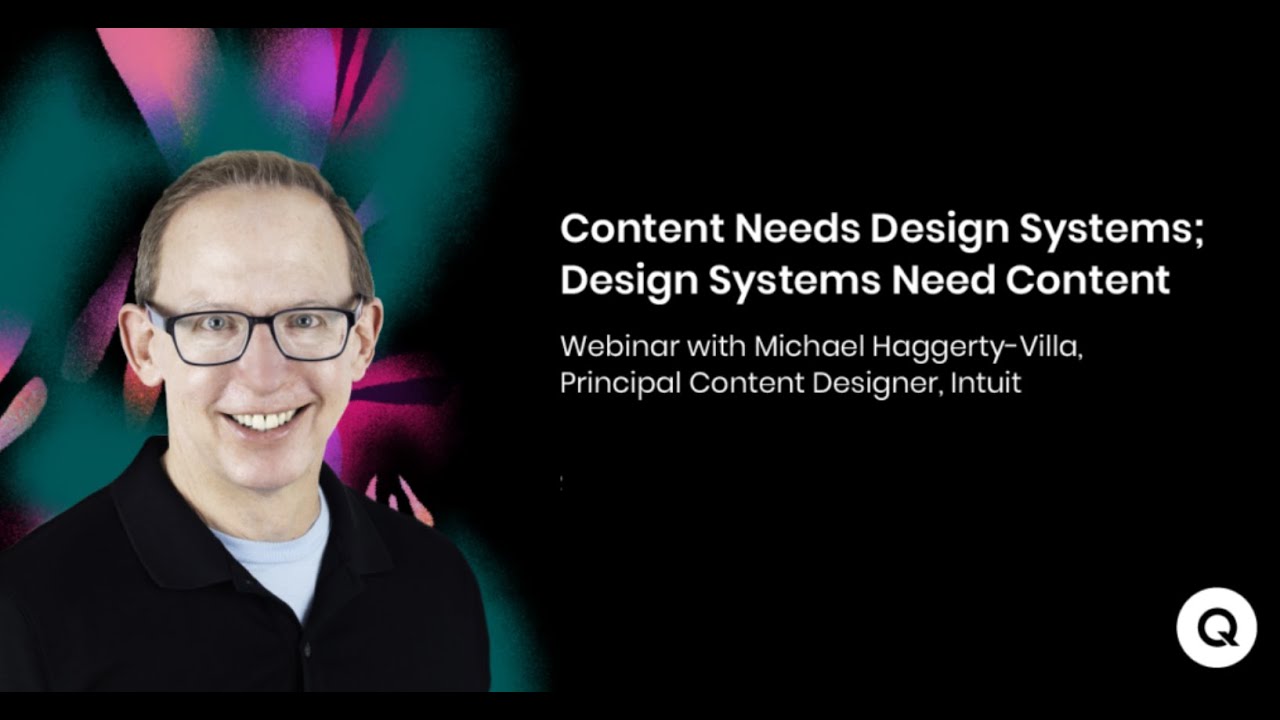 Content Needs Design Systems; Design Systems Need Content

Webinar with Michael Haggerty-Villa, Principal Content Designer, Intuit

Q